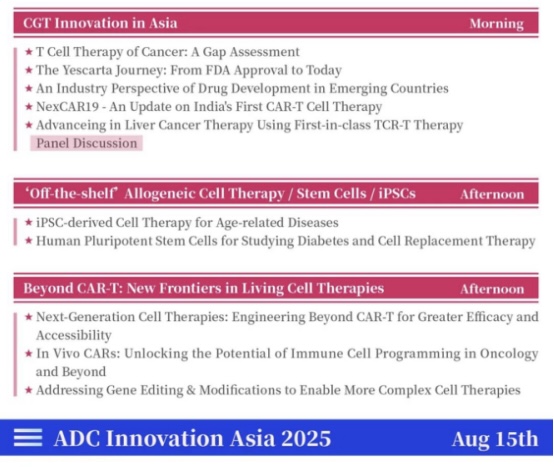 CGT Innovation in Asia Morning

★ T Cell Therapy of Cancer: A Gap Assessment
★ The Yescarta Journey: From FDA Approval to Today
★ An Industry Perspective of Drug Development in Emerging Countries
★ NexCAR19 - An Update on India's First CAR-T Cell Therapy
★ Advanceing in Liver Cancer Therapy Using First-in-class TCR-T Therapy
Panel Discussion

'Off-the-shelf' Allogeneic Cell Therapy / Stem Cells / iPSCs Afternoon

★ iPSC-derived Cell Therapy for Age-related Diseases
★ Human Pluripotent Stem Cells for Studying Diabetes and Cell Replacement Therapy

Beyond CAR-T: New Frontiers in Living Cell Therapies Afternoon

★ Next-Generation Cell Therapies: Engineering Beyond CAR-T for Greater Efficacy and Accessibility
★ In Vivo CARs: Unlocking the Potential of Immune Cell Programming in Oncology and Beyond
★ Addressing Gene Editing & Modifications to Enable More Complex Cell Therapies

ADC Innovation Asia 2025 Aug 15th